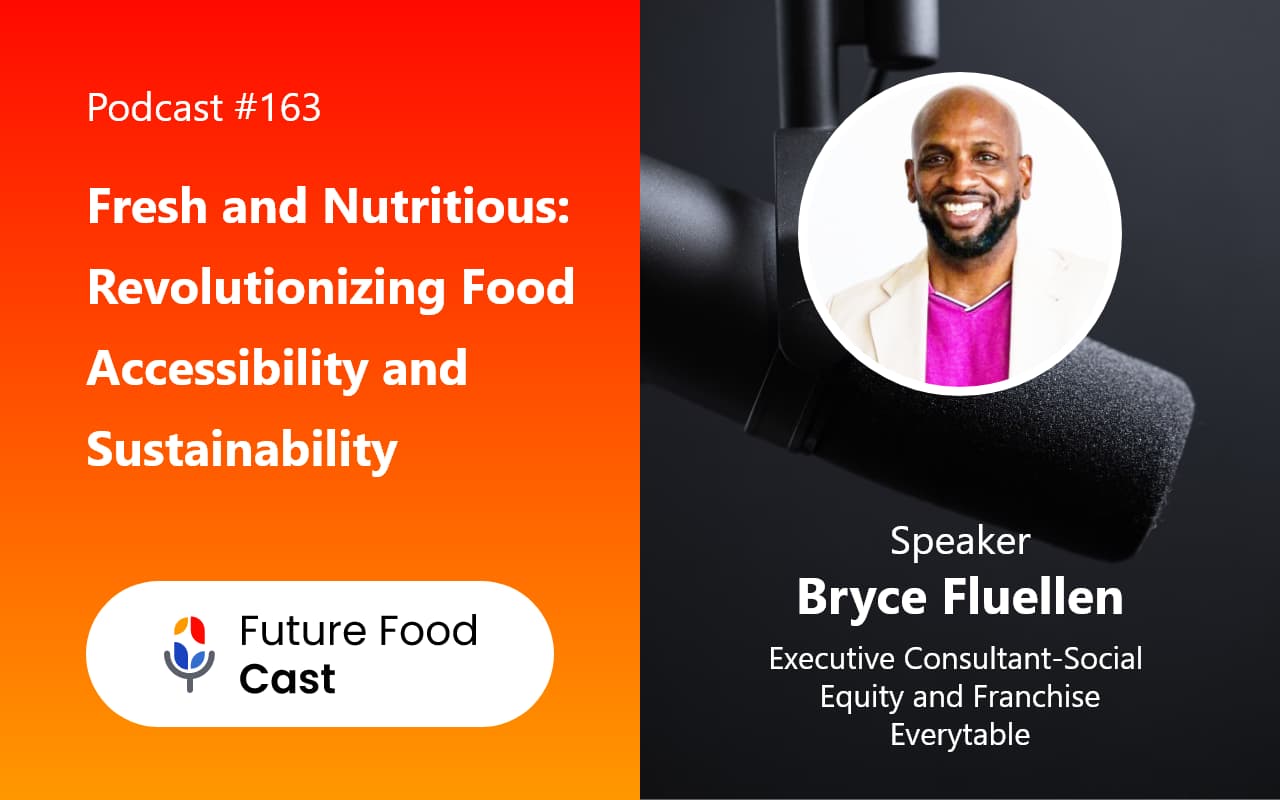 Podcast #163

Fresh and Nutritious: Revolutionizing Food Accessibility and Sustainability

Future Food Cast

Speaker
Bryce Fluellen
Executive Consultant-Social Equity and Franchise
Everytable